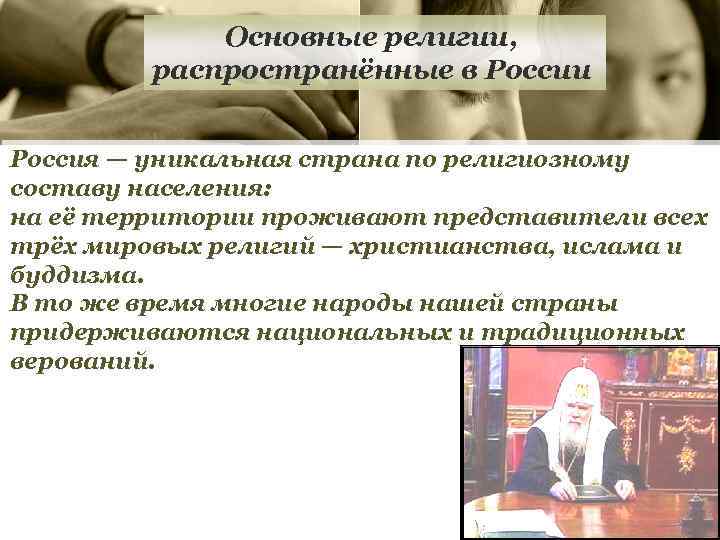 Основные религии, распространённые в России

Россия — уникальная страна по религиозному составу населения:
на её территории проживают представители всех трёх мировых религий — христианства, ислама и буддизма.
В то же время многие народы нашей страны придерживаются национальных и традиционных верований.